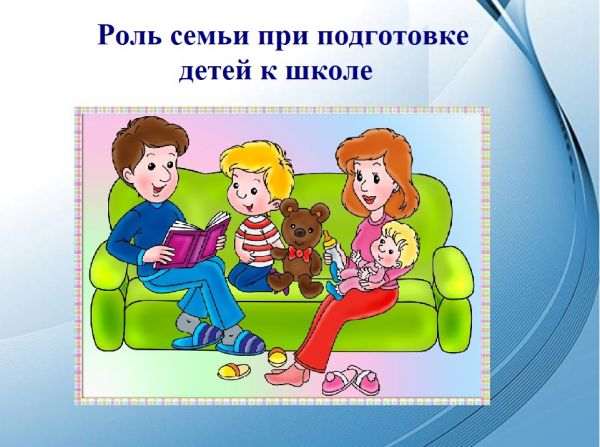 Роль семьи при подготовке детей к школе